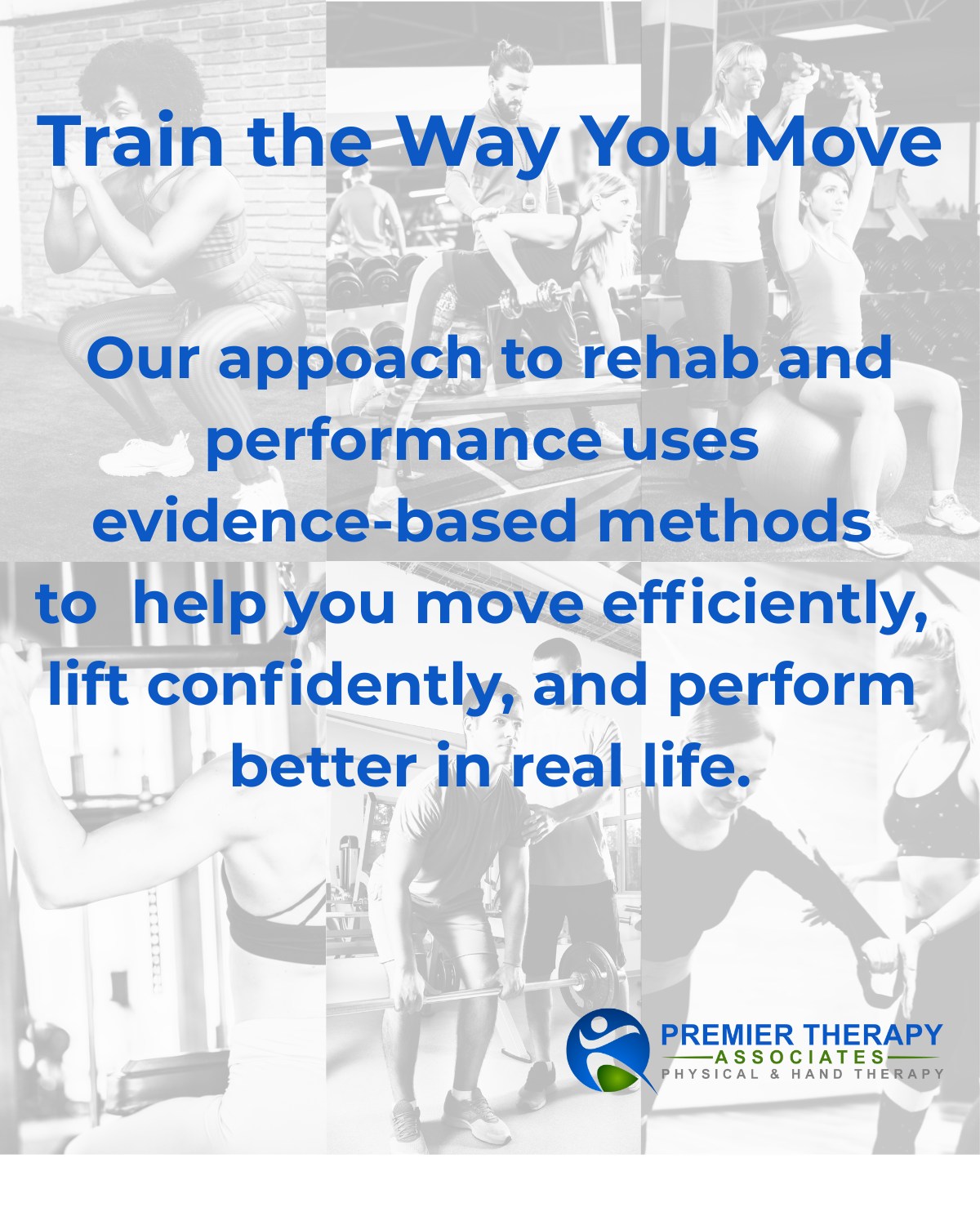 Train the Way You Move

Our appoach to rehab and performance uses evidence-based methods to help you move efficiently, lift confidently, and perform better in real life.

PREMIER THERAPY
ASSOCIATES
PHYSICAL & HAND THERAPY